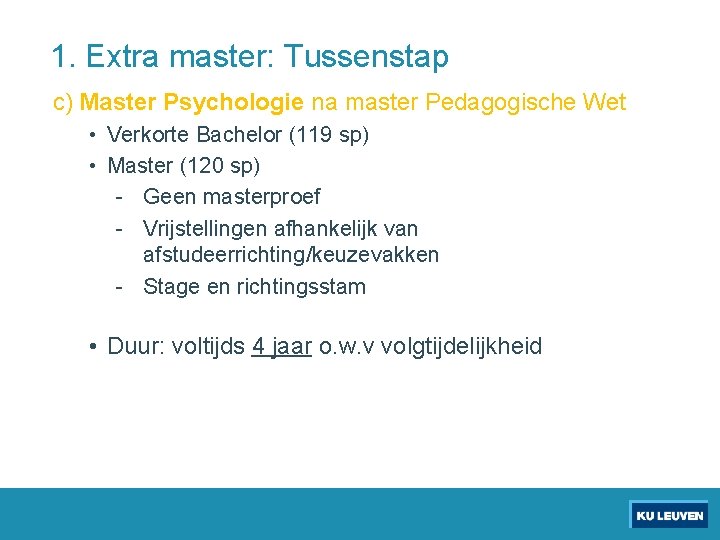 1. Extra master: Tussenstap

c) Master Psychologie na master Pedagogische Wet

• Verkorte Bachelor (119 sp)
• Master (120 sp)
  - Geen masterproef
  - Vrijstellingen afhankelijk van afstudeerrichting/keuzevakken
  - Stage en richtingsstam

• Duur: voltijds 4 jaar o.w.v volgtijdelijkheid

KU LEUVEN